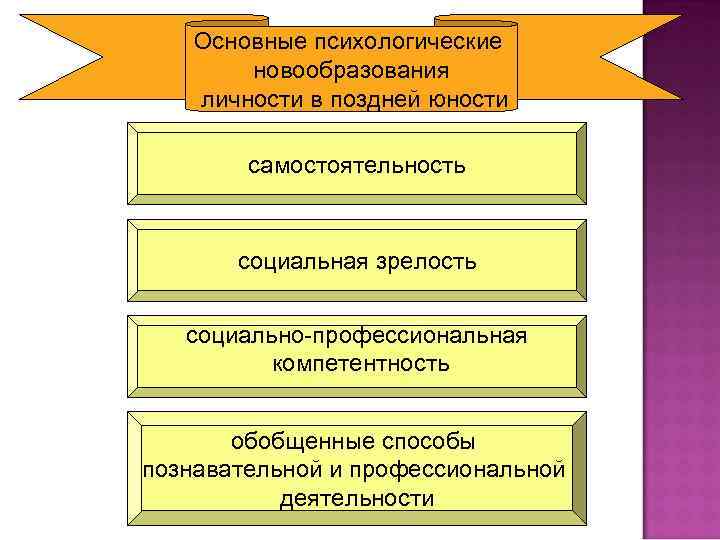 Основные психологические новообразования личности в поздней юности

самостоятельность

социальная зрелость

социально-профессиональная компетентность

обобщенные способы познавательной и профессиональной деятельности